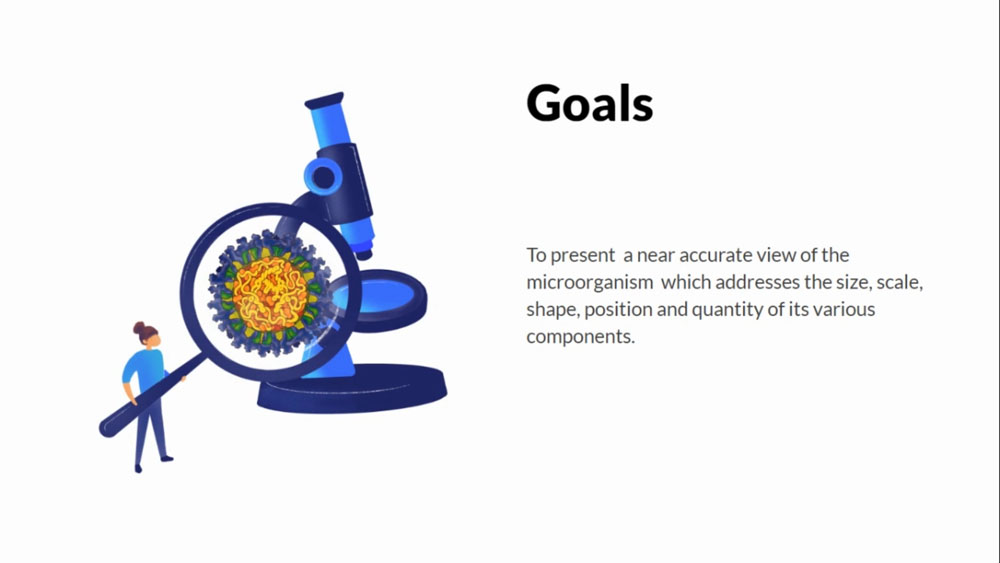 Goals

To present a near accurate view of the microorganism which addresses the size, scale, shape, position and quantity of its various components.